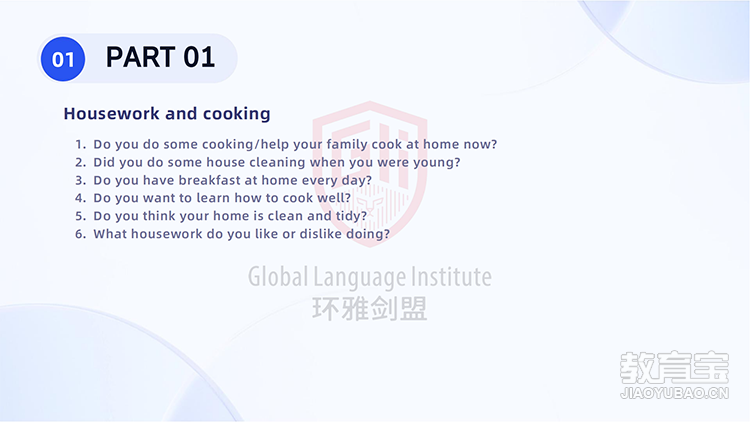 01 PART 01

Housework and cooking

1. Do you do some cooking/help your family cook at home now?
2. Did you do some house cleaning when you were young?
3. Do you have breakfast at home every day?
4. Do you want to learn how to cook well?
5. Do you think your home is clean and tidy?
6. What housework do you like or dislike doing?

Global Language Institute
环雅剑盟

教育宝
JIAOYUBAO.CN